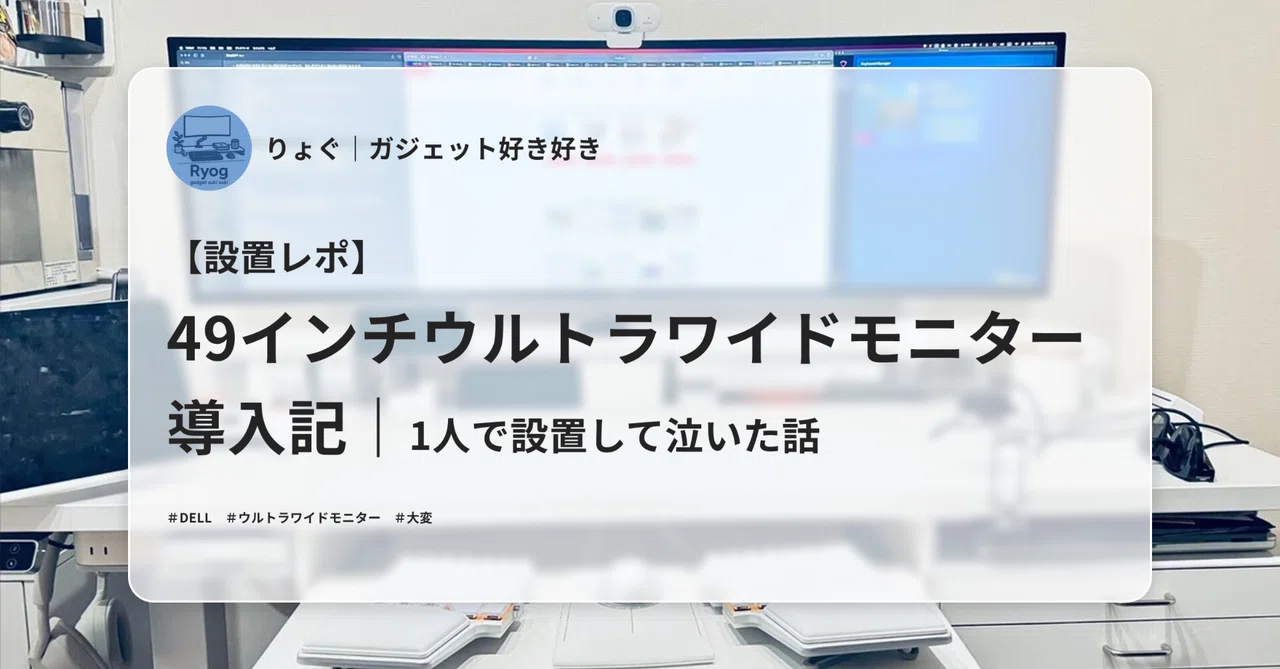 Ryog
gadget suki suki

りょぐ｜ガジェット好き好き

【設置レポ】

49インチウルトラワイドモニター導入記｜1人で設置して泣いた話

#DELL　#ウルトラワイドモニター　#大変